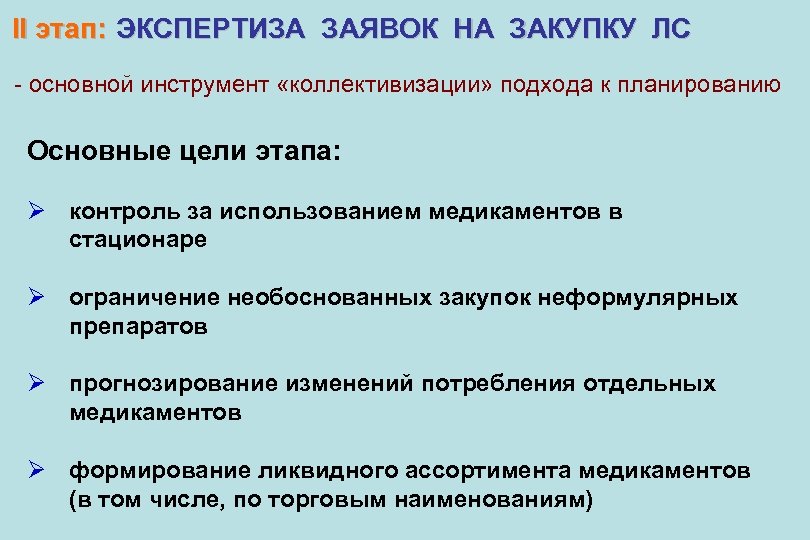 II этап: ЭКСПЕРТИЗА ЗАЯВОК НА ЗАКУПКУ ЛС

- основной инструмент «коллективизации» подхода к планированию

Основные цели этапа:

➢ контроль за использованием медикаментов в стационаре

➢ ограничение необоснованных закупок неформулярных препаратов

➢ прогнозирование изменений потребления отдельных медикаментов

➢ формирование ликвидного ассортимента медикаментов (в том числе, по торговым наименованиям)